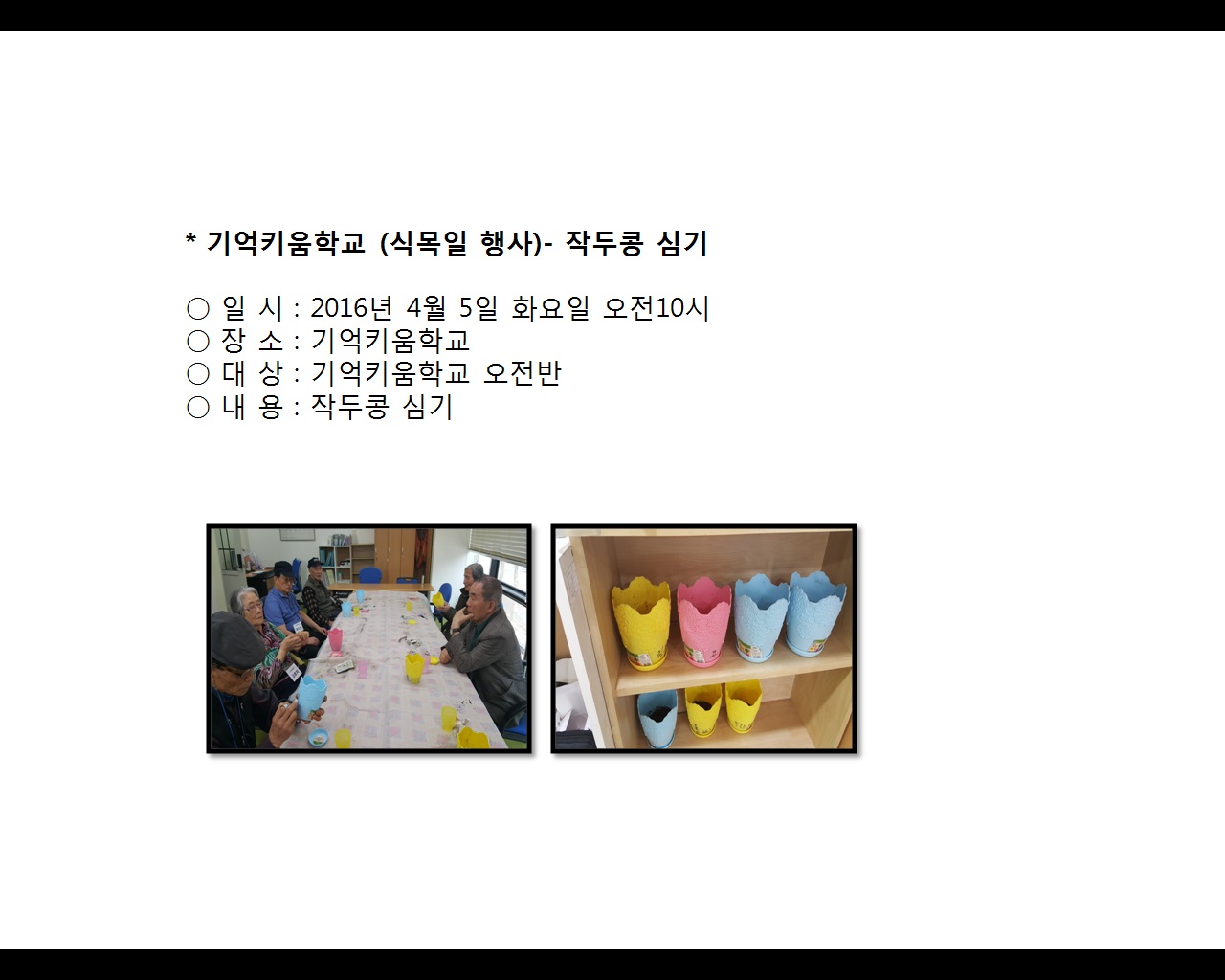 * 기억키움학교 (식목일 행사)- 작두콩 심기

○ 일 시 : 2016년 4월 5일 화요일 오전10시
○ 장 소 : 기억키움학교
○ 대 상 : 기억키움학교 오전반
○ 내 용 : 작두콩 심기